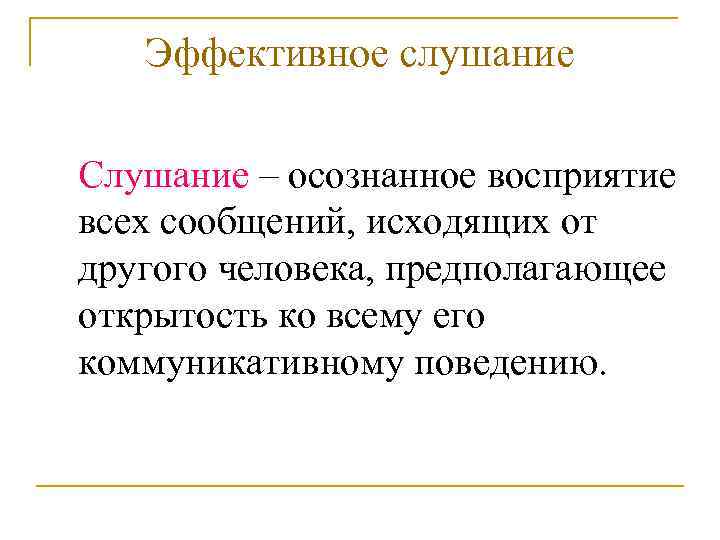 Эффективное слушание

Слушание – осознанное восприятие всех сообщений, исходящих от другого человека, предполагающее открытость ко всему его коммуникативному поведению.